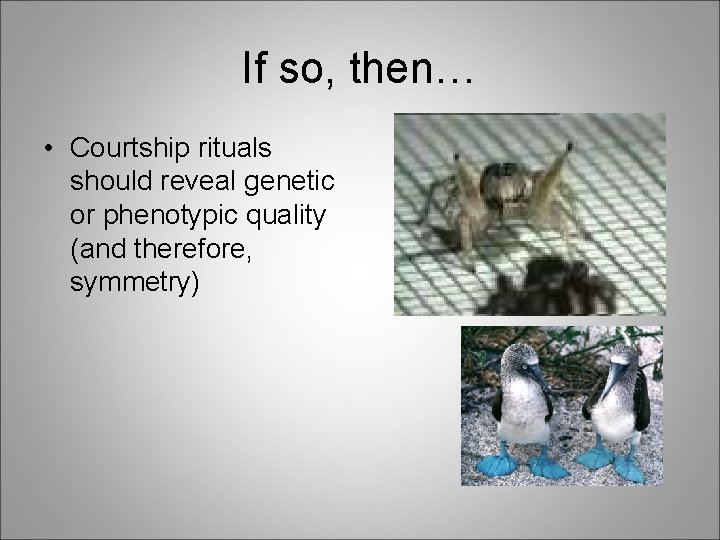 If so, then…

• Courtship rituals should reveal genetic or phenotypic quality (and therefore, symmetry)